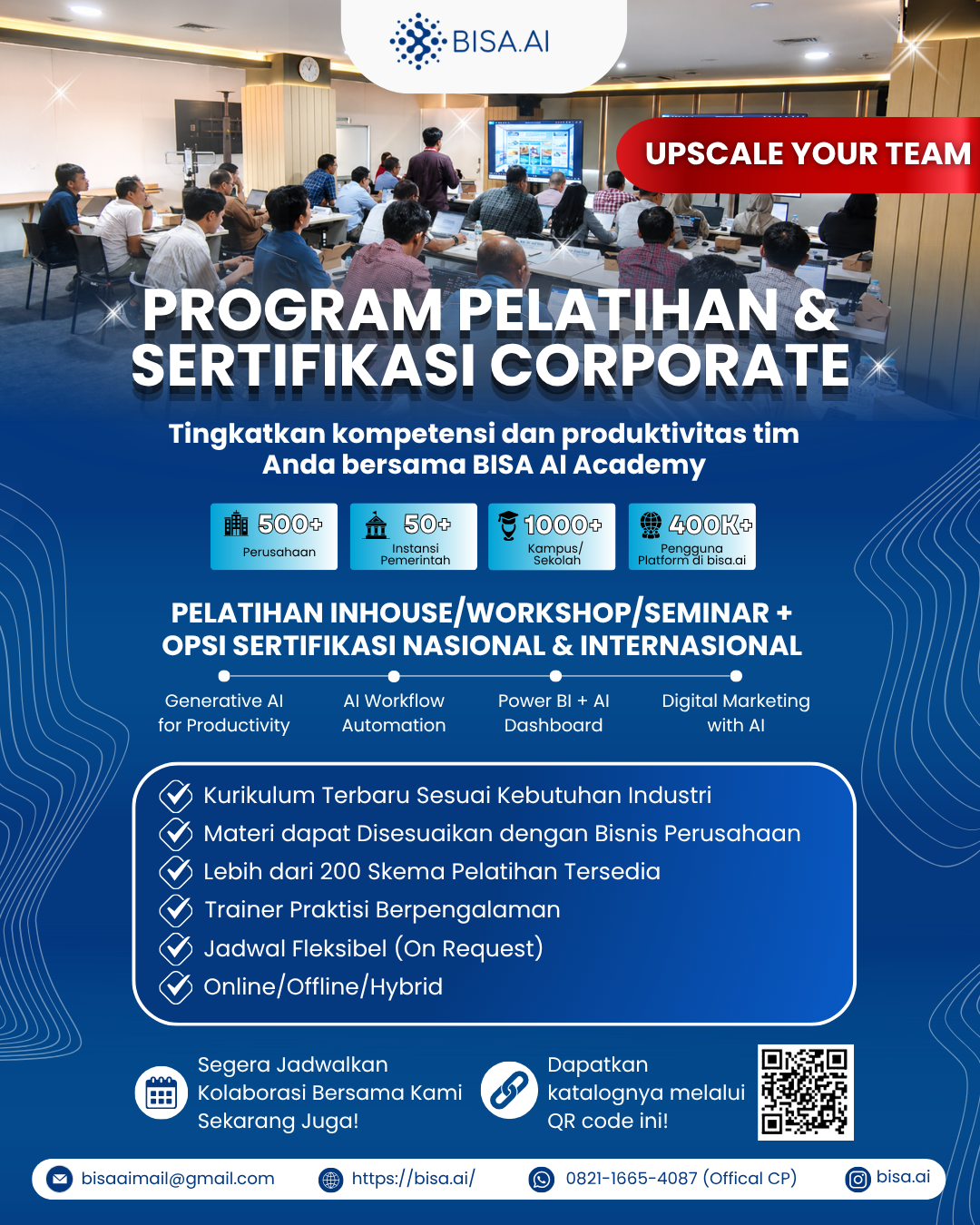 BISA.AI

UPSCALE YOUR TEAM

PROGRAM PELATIHAN & SERTIFIKASI CORPORATE

Tingkatkan kompetensi dan produktivitas tim Anda bersama BISA AI Academy

500+ Perusahaan

50+ Instansi Pemerintah

1000+ Kampus/ Sekolah

400K+ Pengguna Platform di bisa.ai

PELATIHAN INHOUSE/WORKSHOP/SEMINAR + OPSI SERTIFIKASI NASIONAL & INTERNASIONAL

Generative AI for Productivity

AI Workflow Automation

Power BI + AI Dashboard

Digital Marketing with AI

Kurikulum Terbaru Sesuai Kebutuhan Industri
Materi dapat Disesuaikan dengan Bisnis Perusahaan
Lebih dari 200 Skema Pelatihan Tersedia
Trainer Praktisi Berpengalaman
Jadwal Fleksibel (On Request)
Online/Offline/Hybrid

Segera Jadwalkan Kolaborasi Bersama Kami Sekarang Juga!

Dapatkan katalognya melalui QR code ini!

bisaaimail@gmail.com
https://bisa.ai/
0821-1665-4087 (Offical CP)
bisa.ai